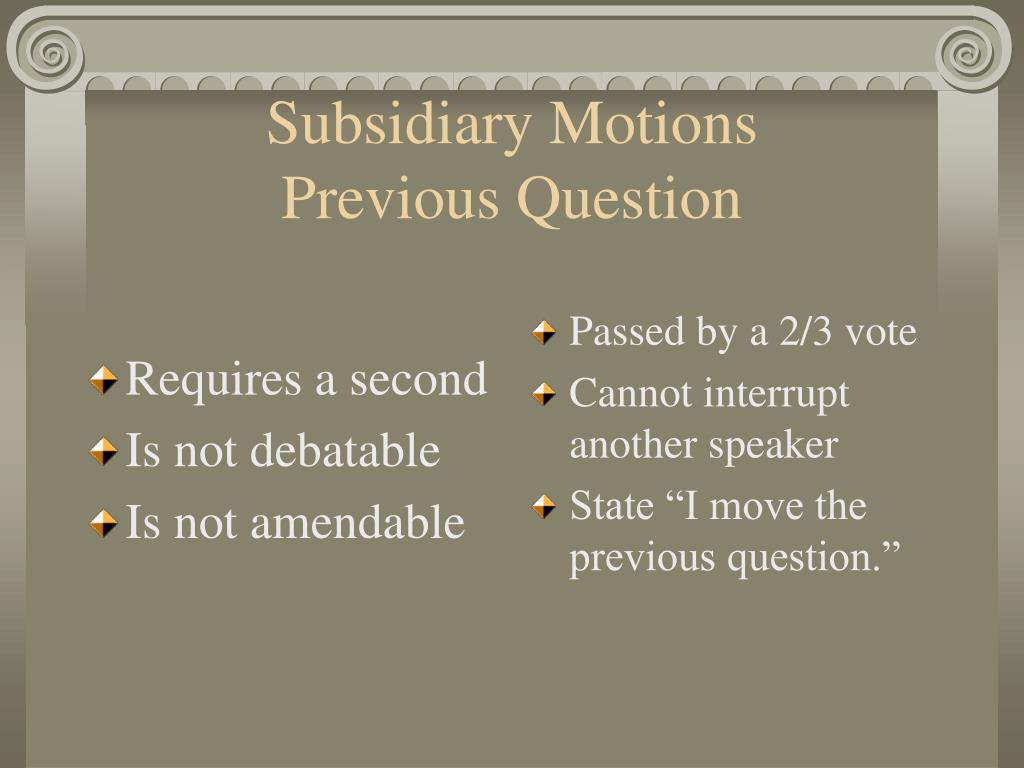 Subsidiary Motions
Previous Question

Requires a second
Is not debatable
Is not amendable

Passed by a 2/3 vote
Cannot interrupt another speaker
State “I move the previous question.”